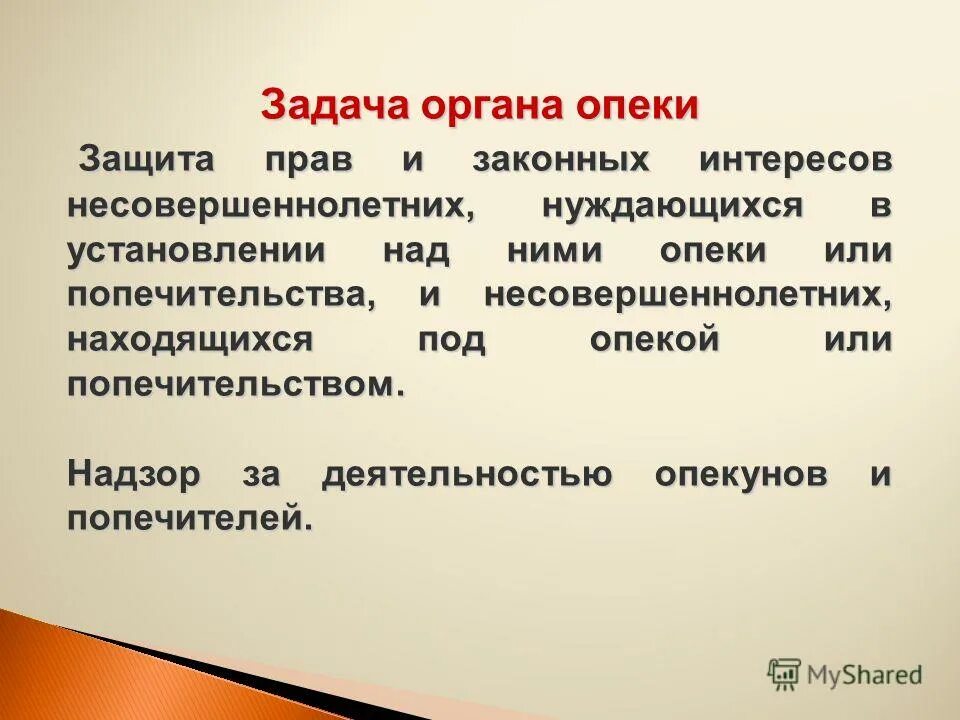 Задача органа опеки

Защита прав и законных интересов несовершеннолетних, нуждающихся в установлении над ними опеки или попечительства, и несовершеннолетних, находящихся под опекой или попечительством.

Надзор за деятельностью опекунов и попечителей.

MyShared